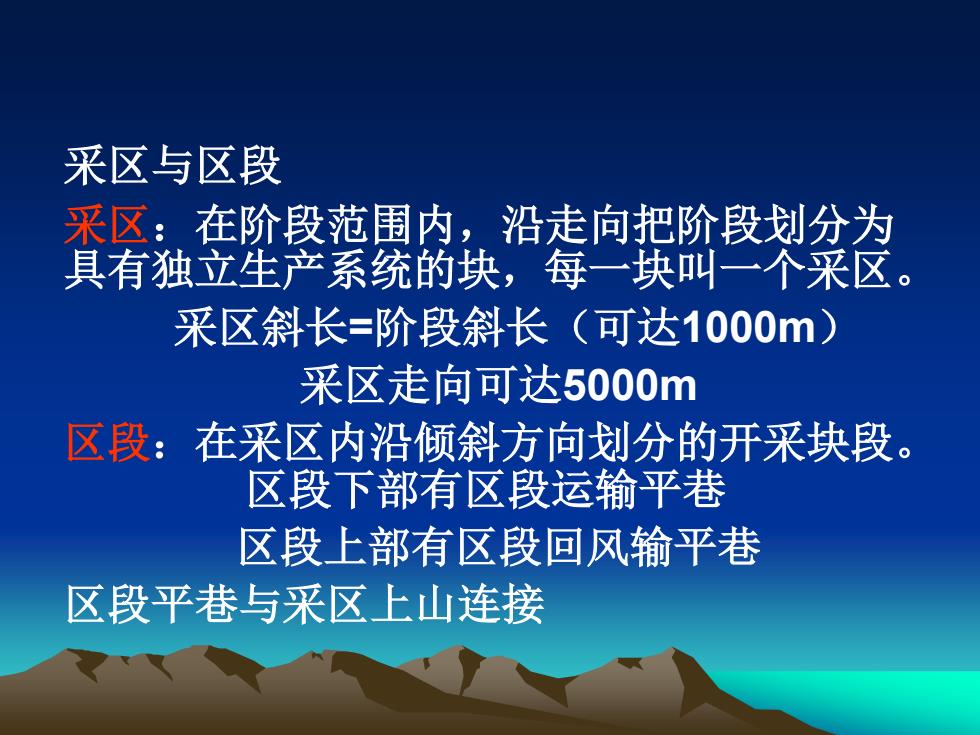 采区与区段

采区：在阶段范围内，沿走向把阶段划分为具有独立生产系统的块，每一块叫一个采区。

采区斜长=阶段斜长（可达1000m）

采区走向可达5000m

区段：在采区内沿倾斜方向划分的开采块段。

区段下部有区段运输平巷

区段上部有区段回风输平巷

区段平巷与采区上山连接